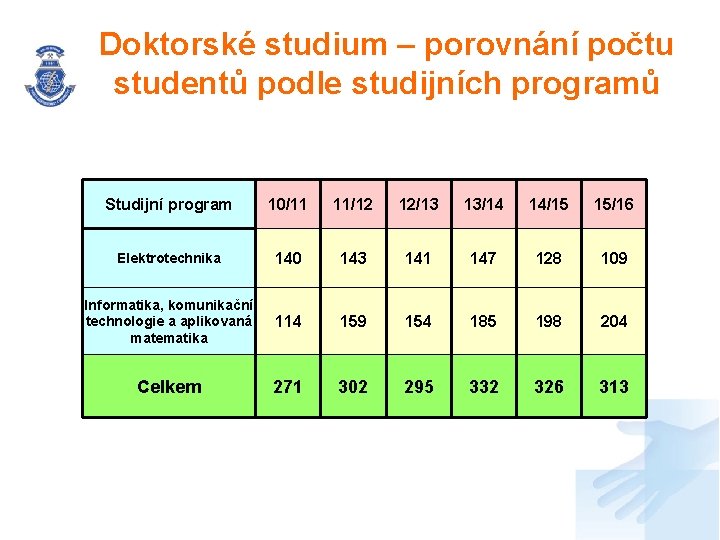 Doktorské studium – porovnání počtu studentů podle studijních programů

| Studijní program | 10/11 | 11/12 | 12/13 | 13/14 | 14/15 | 15/16 |
|---|---|---|---|---|---|---|
| Elektrotechnika | 140 | 143 | 141 | 147 | 128 | 109 |
| Informatika, komunikační technologie a aplikovaná matematika | 114 | 159 | 154 | 185 | 198 | 204 |
| Celkem | 271 | 302 | 295 | 332 | 326 | 313 |